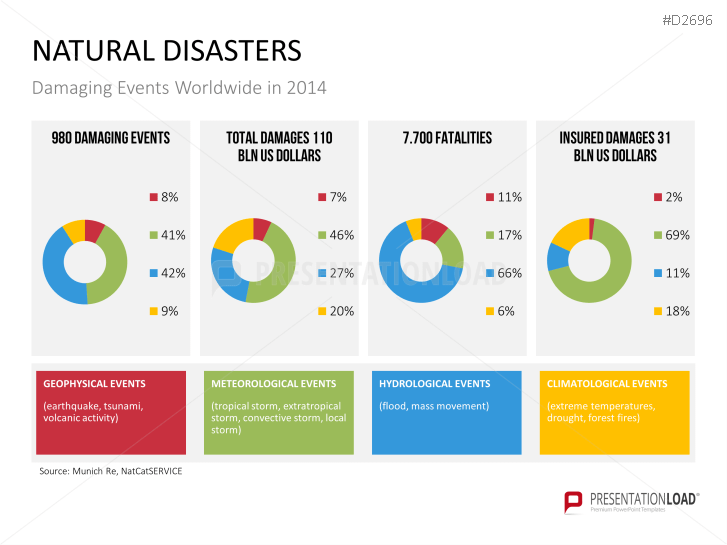 #D2696

NATURAL DISASTERS

Damaging Events Worldwide in 2014

980 DAMAGING EVENTS

8%

41%

42%

9%

TOTAL DAMAGES 110 BLN US DOLLARS

7%

46%

27%

20%

7.700 FATALITIES

11%

17%

66%

6%

INSURED DAMAGES 31 BLN US DOLLARS

2%

69%

11%

18%

PRESENTATIONLOAD

GEOPHYSICAL EVENTS

(earthquake, tsunami, volcanic activity)

METEOROLOGICAL EVENTS

(tropical storm, extratropical storm, convective storm, local storm)

HYDROLOGICAL EVENTS

(flood, mass movement)

CLIMATOLOGICAL EVENTS

(extreme temperatures, drought, forest fires)

Source: Munich Re, NatCatSERVICE

PRESENTATIONLOAD®
Premium PowerPoint Templates